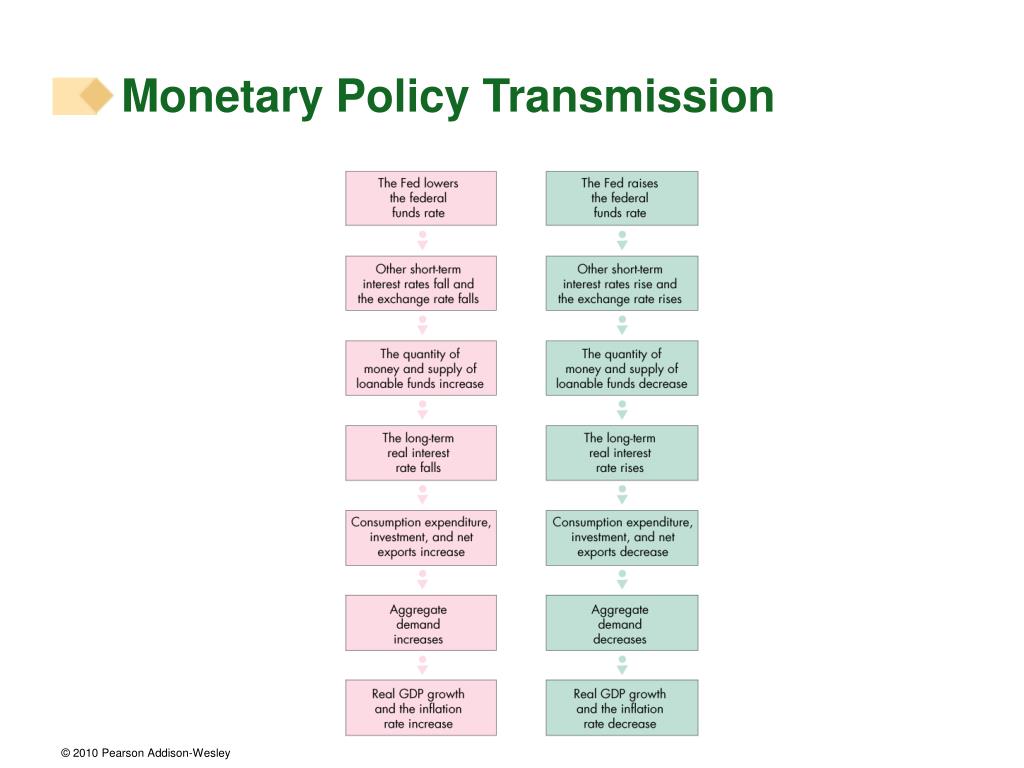 Monetary Policy Transmission

The Fed lowers the federal funds rate

Other short-term interest rates fall and the exchange rate falls

The quantity of money and supply of loanable funds increase

The long-term real interest rate falls

Consumption expenditure, investment, and net exports increase

Aggregate demand increases

Real GDP growth and the inflation rate increase

The Fed raises the federal funds rate

Other short-term interest rates rise and the exchange rate rises

The quantity of money and supply of loanable funds decrease

The long-term real interest rate rises

Consumption expenditure, investment, and net exports decrease

Aggregate demand decreases

Real GDP growth and the inflation rate decrease

© 2010 Pearson Addison-Wesley